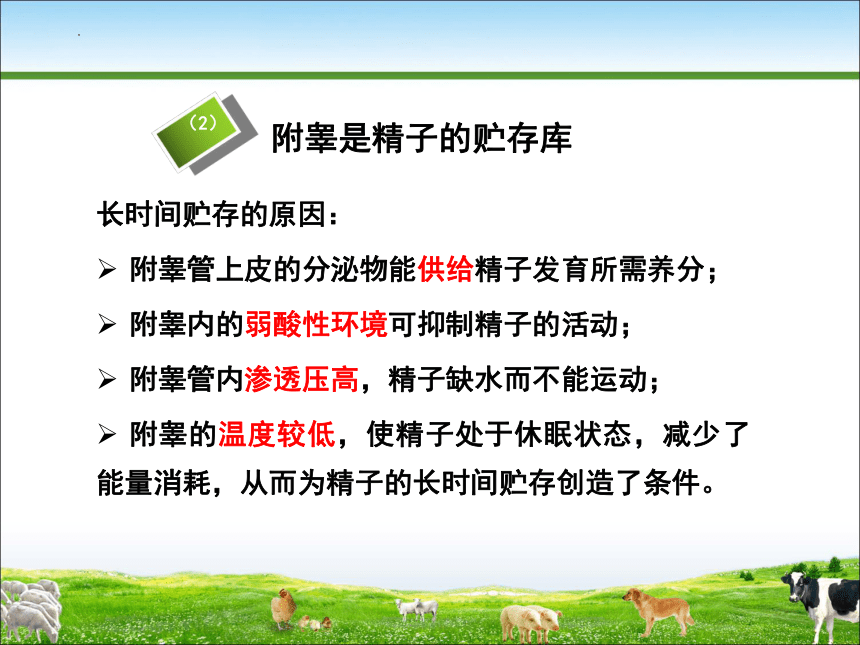 （2）

附睾是精子的贮存库

长时间贮存的原因：

➢ 附睾管上皮的分泌物能供给精子发育所需养分；

➢ 附睾内的弱酸性环境可抑制精子的活动；

➢ 附睾管内渗透压高，精子缺水而不能运动；

➢ 附睾的温度较低，使精子处于休眠状态，减少了能量消耗，从而为精子的长时间贮存创造了条件。